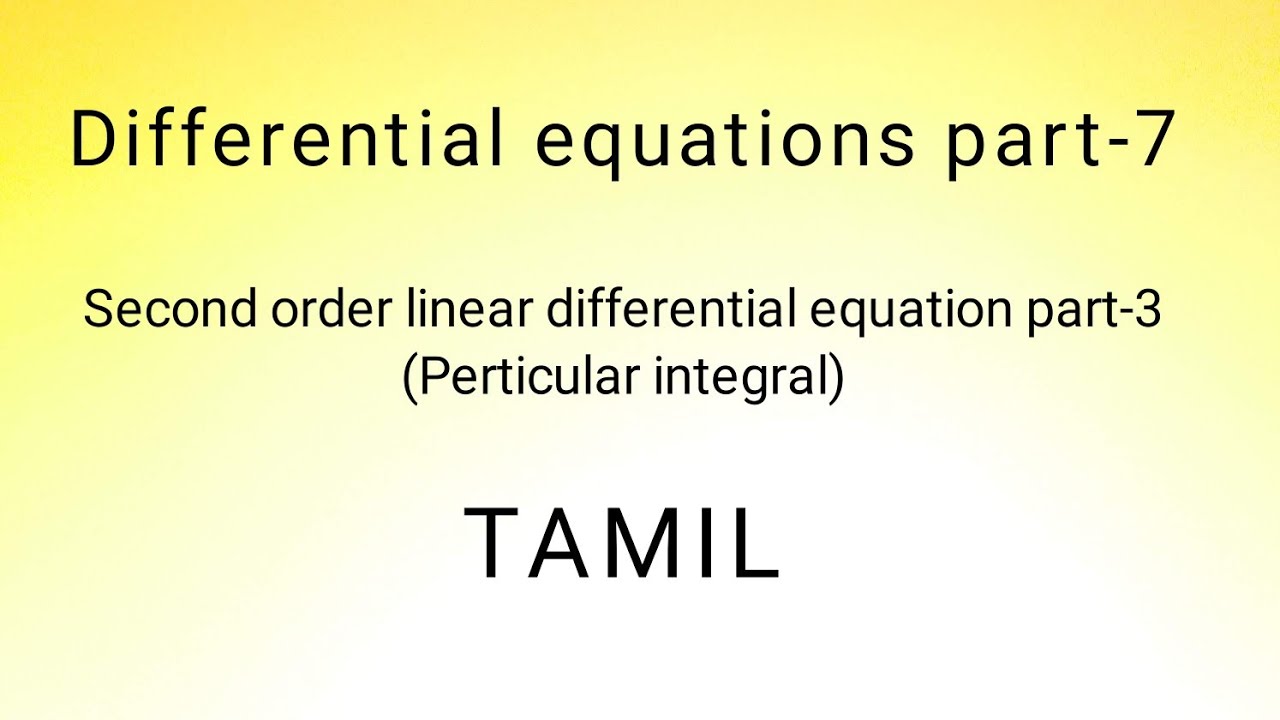 Differential equations part-7

Second order linear differential equation part-3 (Perticular integral)

TAMIL